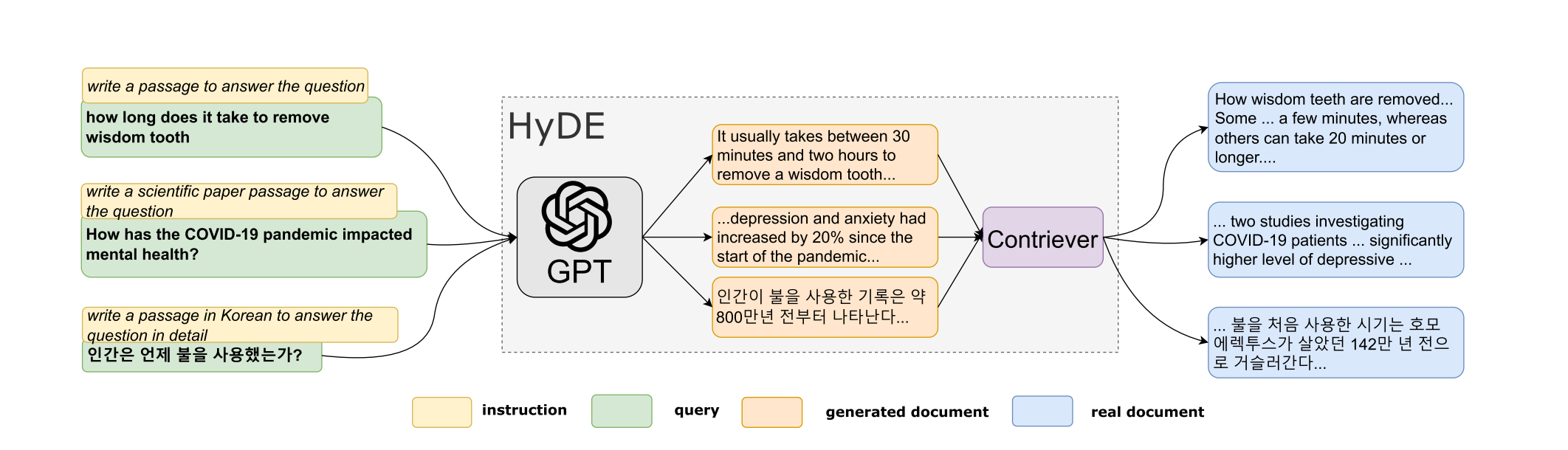 write a passage to answer the question

how long does it take to remove wisdom tooth

write a scientific paper passage to answer the question

How has the COVID-19 pandemic impacted mental health?

write a passage in Korean to answer the question in detail

인간은 언제 불을 사용했는가?

HyDE

GPT

It usually takes between 30 minutes and two hours to remove a wisdom tooth...

...depression and anxiety had increased by 20% since the start of the pandemic...

인간이 불을 사용한 기록은 약 800만년 전부터 나타난다...

Contriever

How wisdom teeth are removed... Some ... a few minutes, whereas others can take 20 minutes or longer....

... two studies investigating COVID-19 patients ... significantly higher level of depressive ...

... 불을 처음 사용한 시기는 호모 에렉투스가 살았던 142만 년 전으로 거슬러간다...

instruction

query

generated document

real document